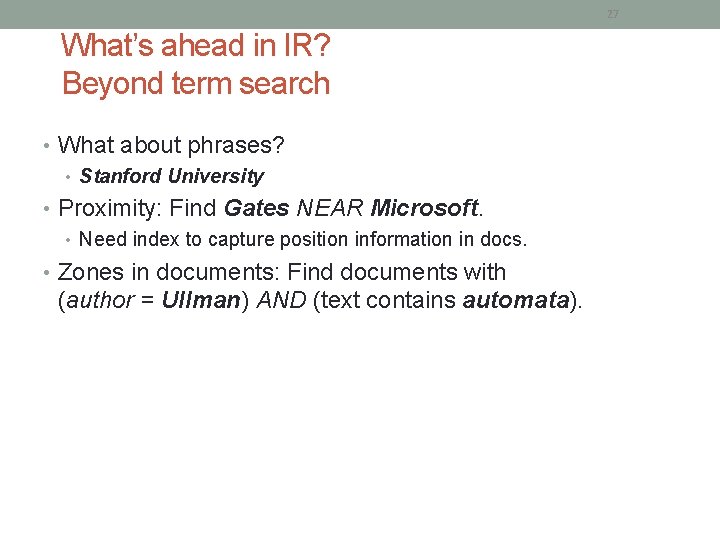 27

What's ahead in IR?
Beyond term search

• What about phrases?
  • Stanford University
• Proximity: Find Gates NEAR Microsoft.
  • Need index to capture position information in docs.
• Zones in documents: Find documents with (author = Ullman) AND (text contains automata).